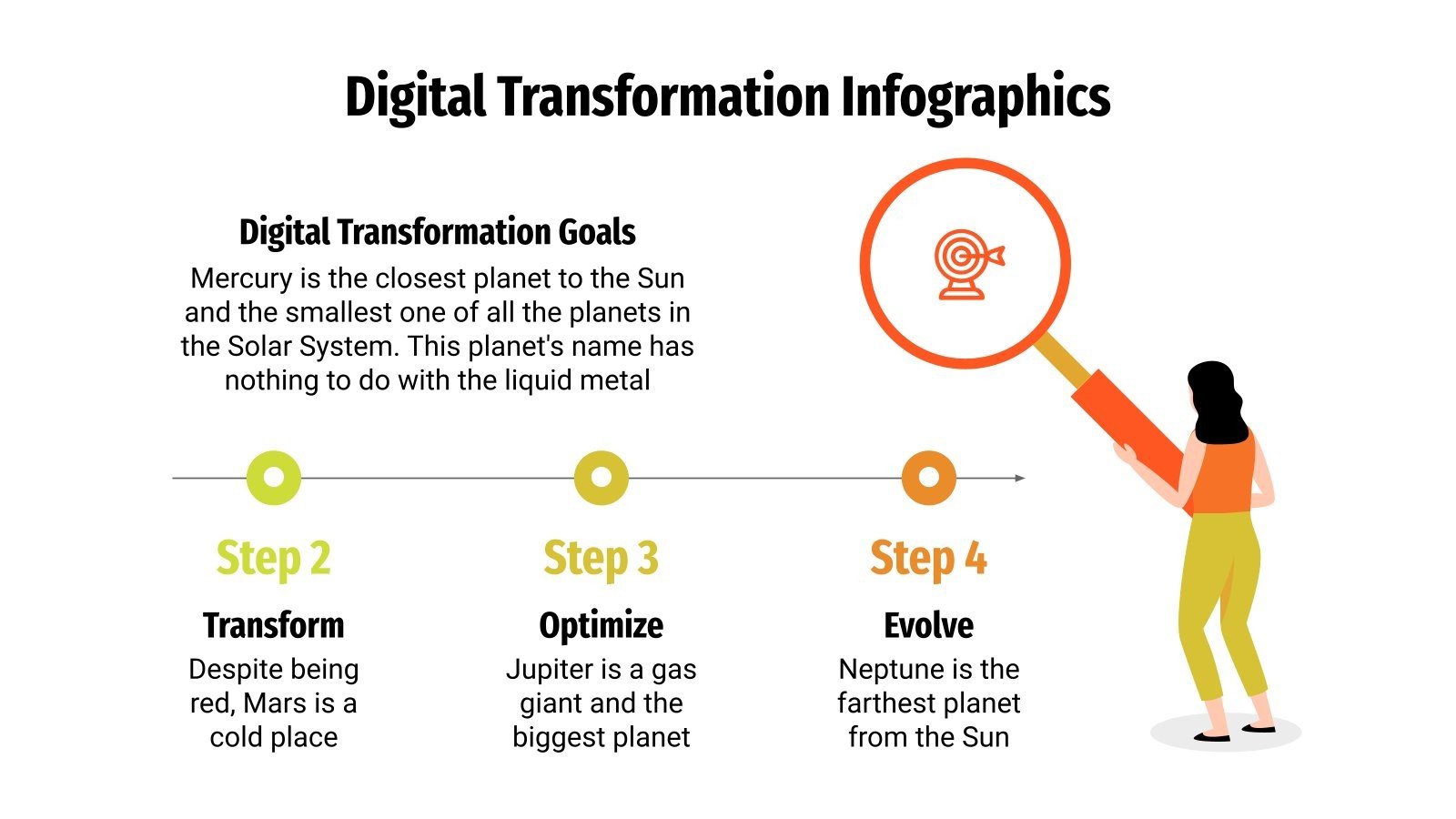 Digital Transformation Infographics

Digital Transformation Goals

Mercury is the closest planet to the Sun and the smallest one of all the planets in the Solar System. This planet's name has nothing to do with the liquid metal

Step 2

Transform

Despite being red, Mars is a cold place

Step 3

Optimize

Jupiter is a gas giant and the biggest planet

Step 4

Evolve

Neptune is the farthest planet from the Sun